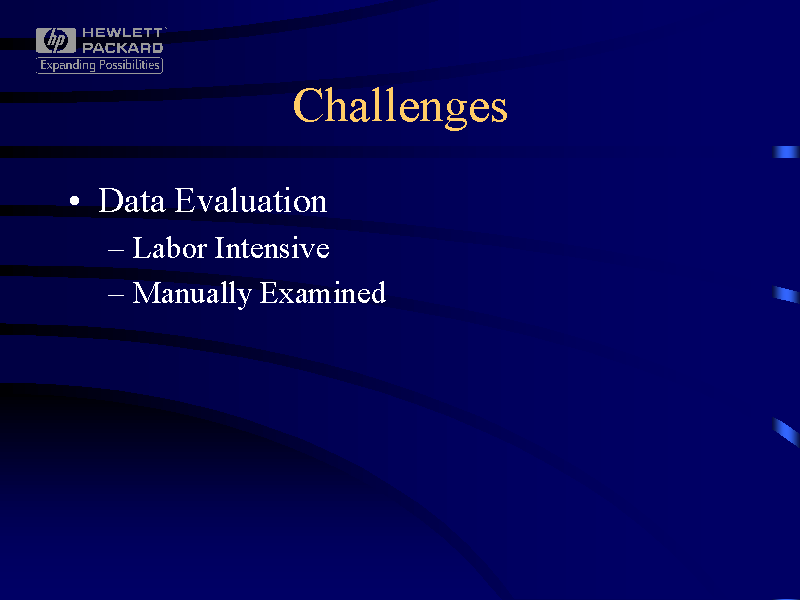 hp HEWLETT PACKARD
Expanding Possibilities

Challenges

• Data Evaluation
– Labor Intensive
– Manually Examined